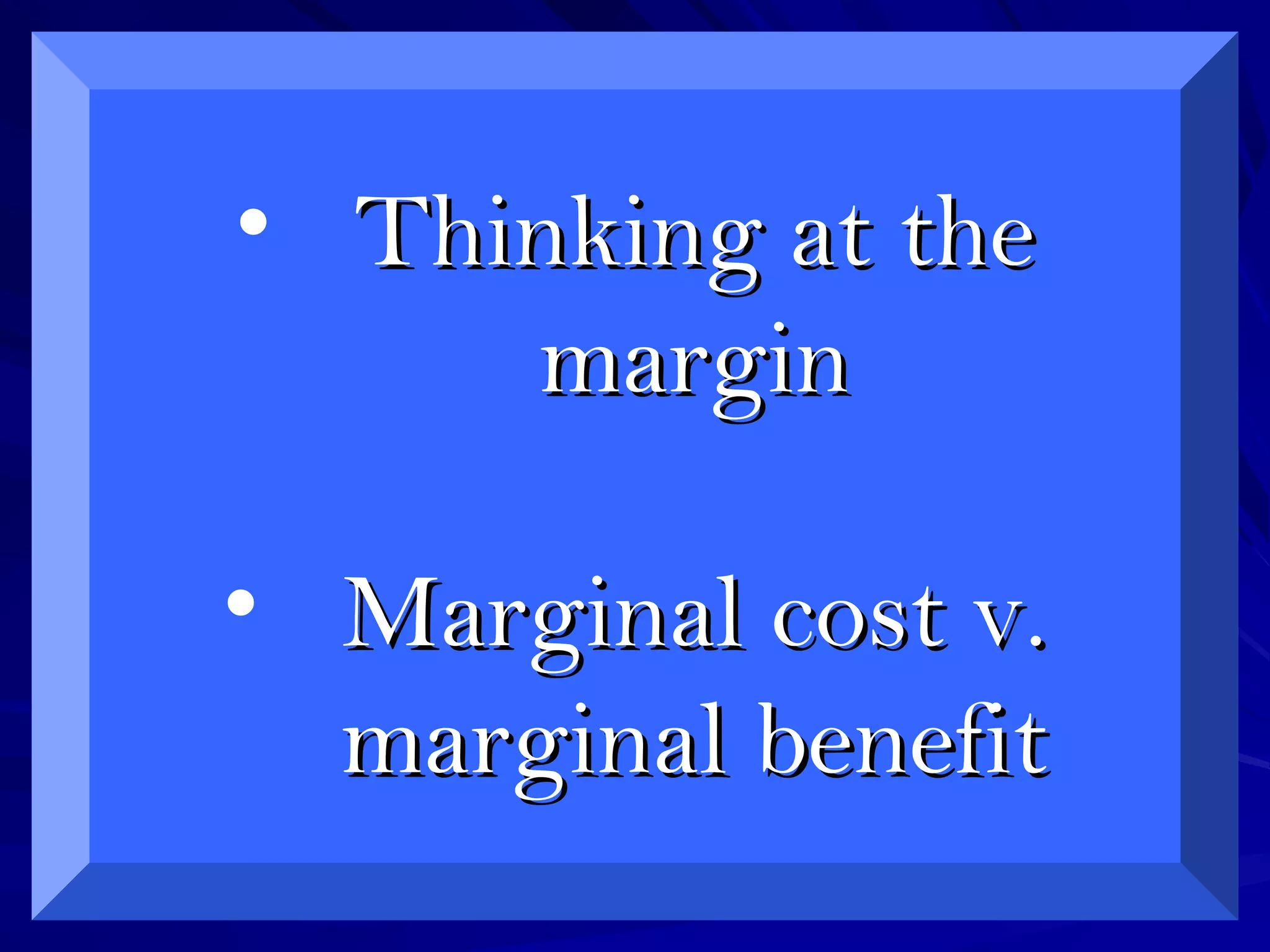 • Thinking at the margin

• Marginal cost v. marginal benefit